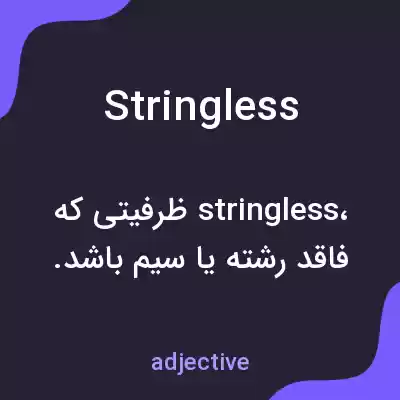 Stringless

stringless، ظرفیتی که فاقد رشته یا سیم باشد.

adjective